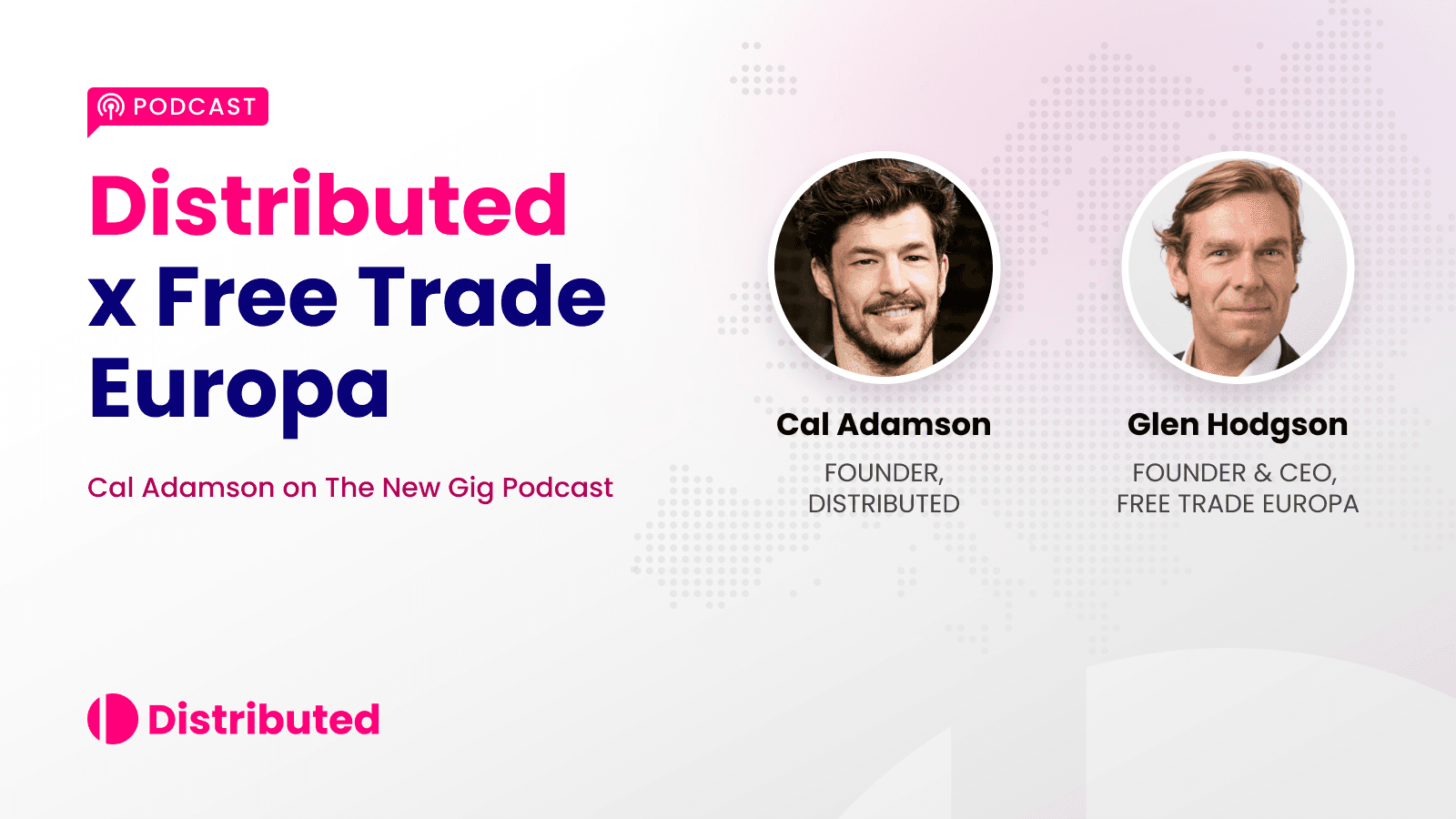 PODCAST

Distributed x Free Trade Europa

Cal Adamson on The New Gig Podcast

Cal Adamson
FOUNDER, DISTRIBUTED

Glen Hodgson
FOUNDER & CEO, FREE TRADE EUROPA

Distributed